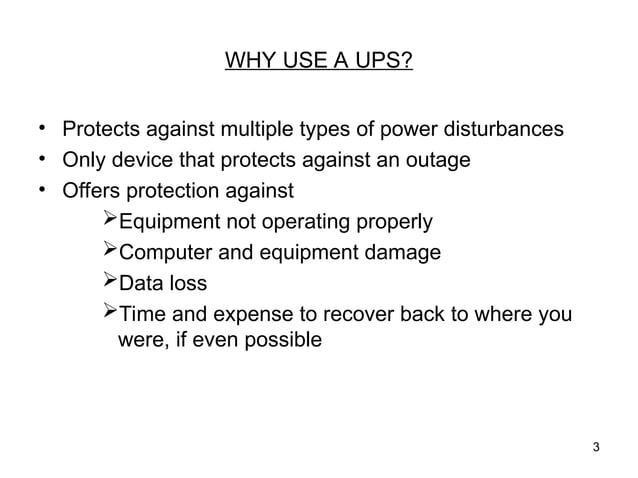 WHY USE A UPS?

• Protects against multiple types of power disturbances
• Only device that protects against an outage
• Offers protection against
➢Equipment not operating properly
➢Computer and equipment damage
➢Data loss
➢Time and expense to recover back to where you were, if even possible

3